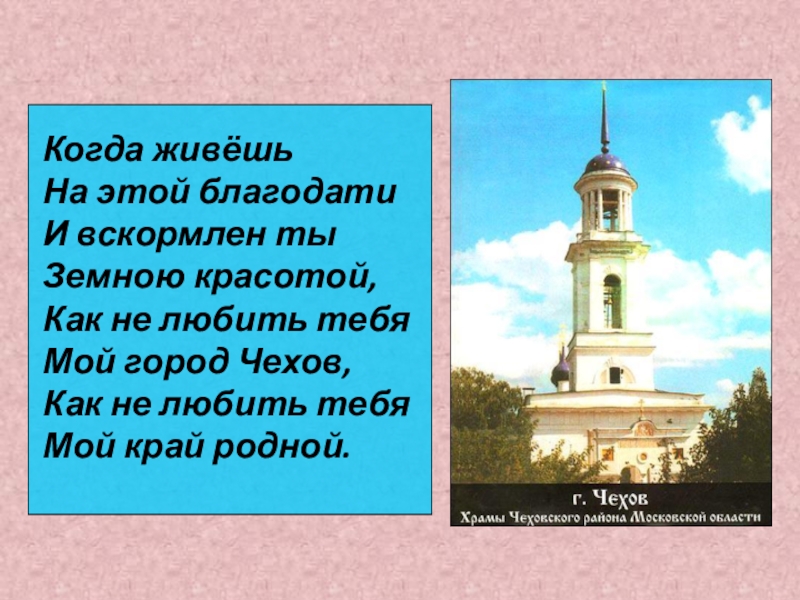 Когда живёшь
На этой благодати
И вскормлен ты
Земною красотой,
Как не любить тебя
Мой город Чехов,
Как не любить тебя
Мой край родной.

г. Чехов
Храмы Чеховского района Московской области